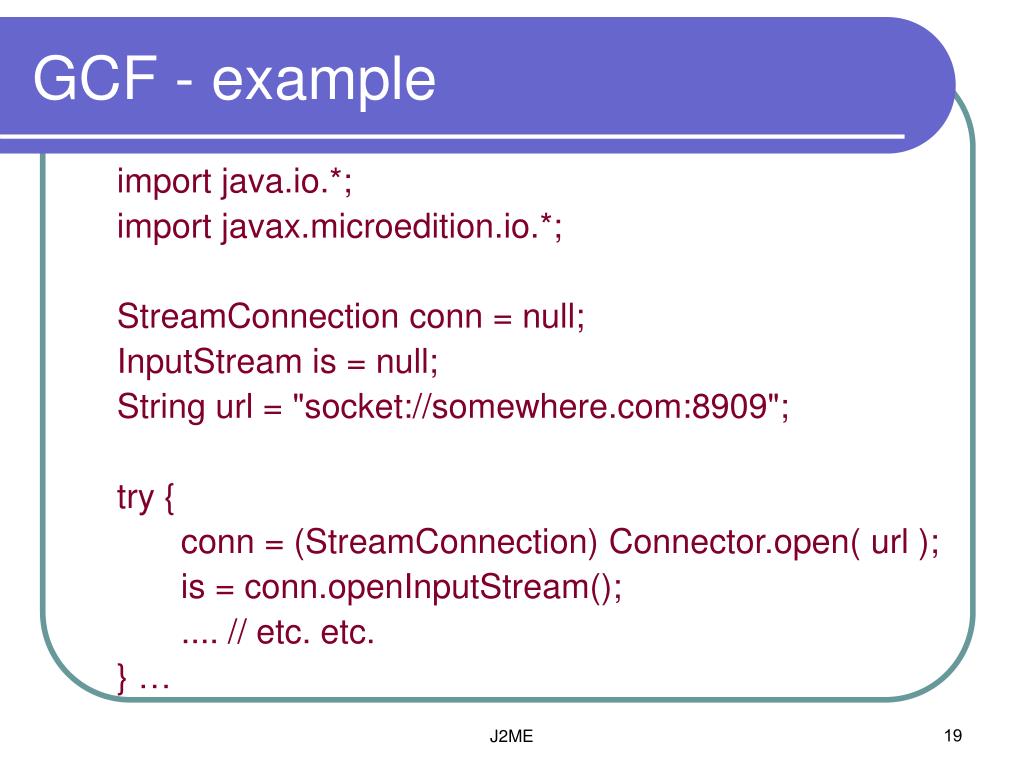 GCF - example

import java.io.*;
import javax.microedition.io.*;

StreamConnection conn = null;
InputStream is = null;
String url = "socket://somewhere.com:8909";

try {
    conn = (StreamConnection) Connector.open( url );
    is = conn.openInputStream();
    .... // etc. etc.
} …

J2ME

19